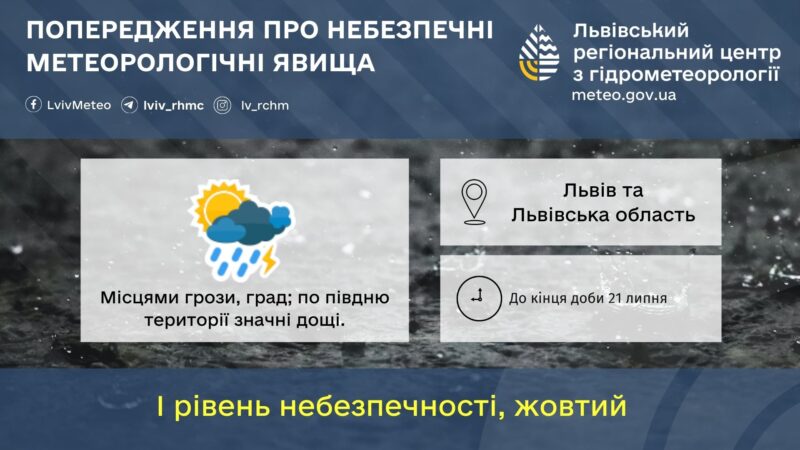 ПОПЕРЕДЖЕННЯ ПРО НЕБЕЗПЕЧНІ МЕТЕОРОЛОГІЧНІ ЯВИЩА

LvivMeteo lviv_rhmc lv_rchm

Львівський регіональний центр з гідрометеорології
meteo.gov.ua

Місцями грози, град; по півдню території значні дощі.

Львів та Львівська область

До кінця доби 21 липня

І рівень небезпечності, жовтий